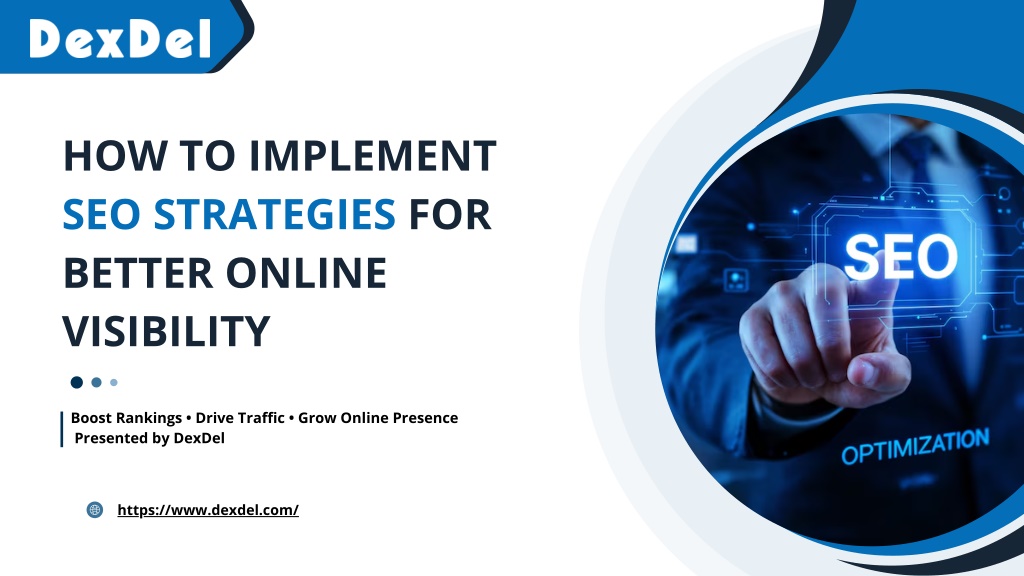 DexDel

HOW TO IMPLEMENT SEO STRATEGIES FOR BETTER ONLINE VISIBILITY

Boost Rankings • Drive Traffic • Grow Online Presence
Presented by DexDel

https://www.dexdel.com/

SEO

OPTIMIZATION